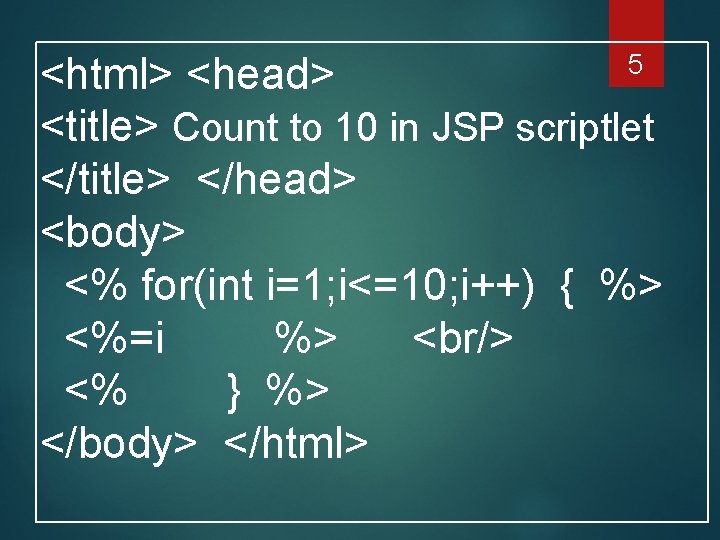 5

<html> <head>
<title> Count to 10 in JSP scriptlet
</title> </head>
<body>
<% for(int i=1;i<=10;i++) { %>
<%=i %> <br/>
<% } %>
</body> </html>